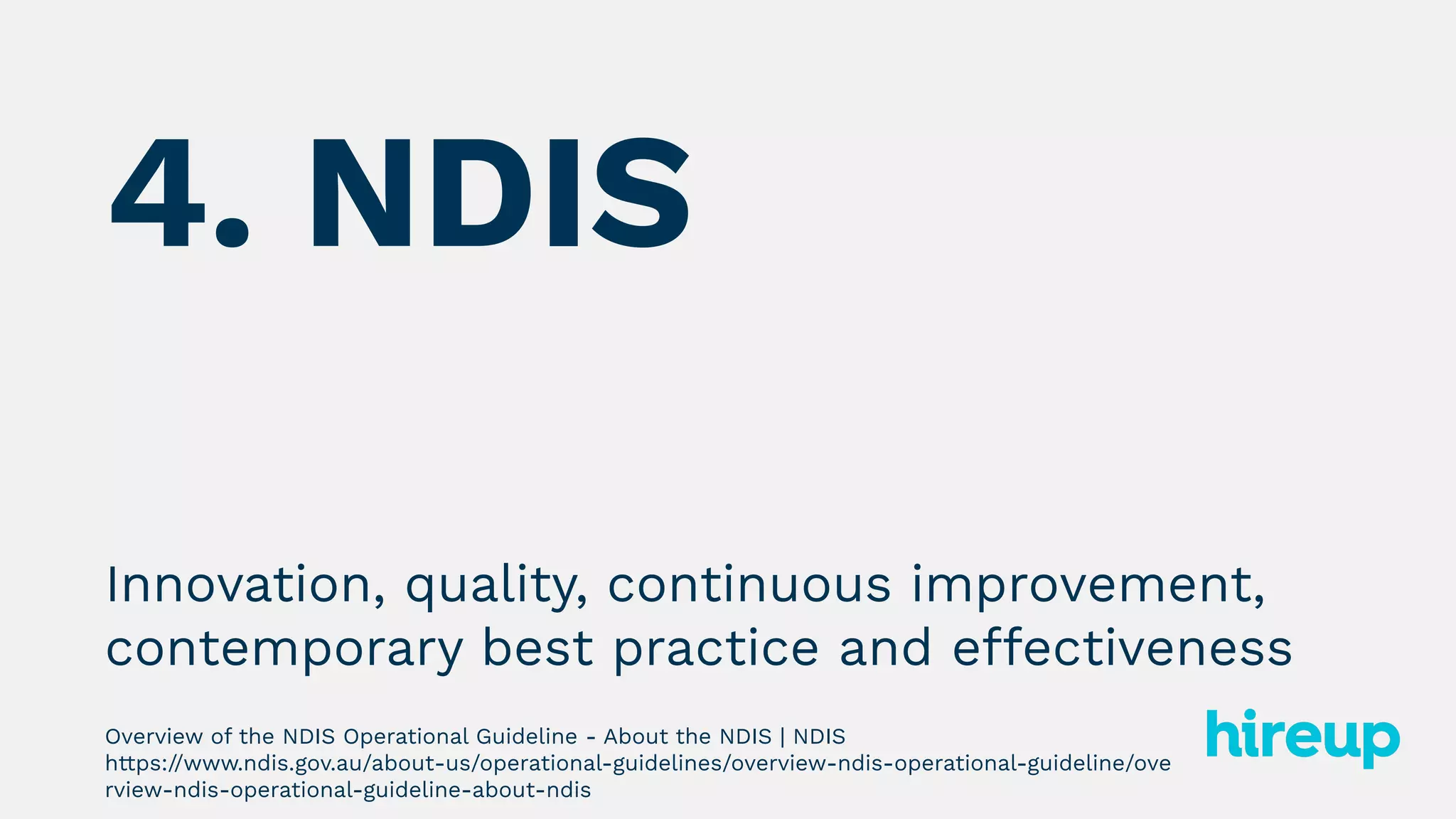 4. NDIS

Innovation, quality, continuous improvement, contemporary best practice and effectiveness

Overview of the NDIS Operational Guideline - About the NDIS | NDIS
https://www.ndis.gov.au/about-us/operational-guidelines/overview-ndis-operational-guideline/overview-ndis-operational-guideline-about-ndis

hireup